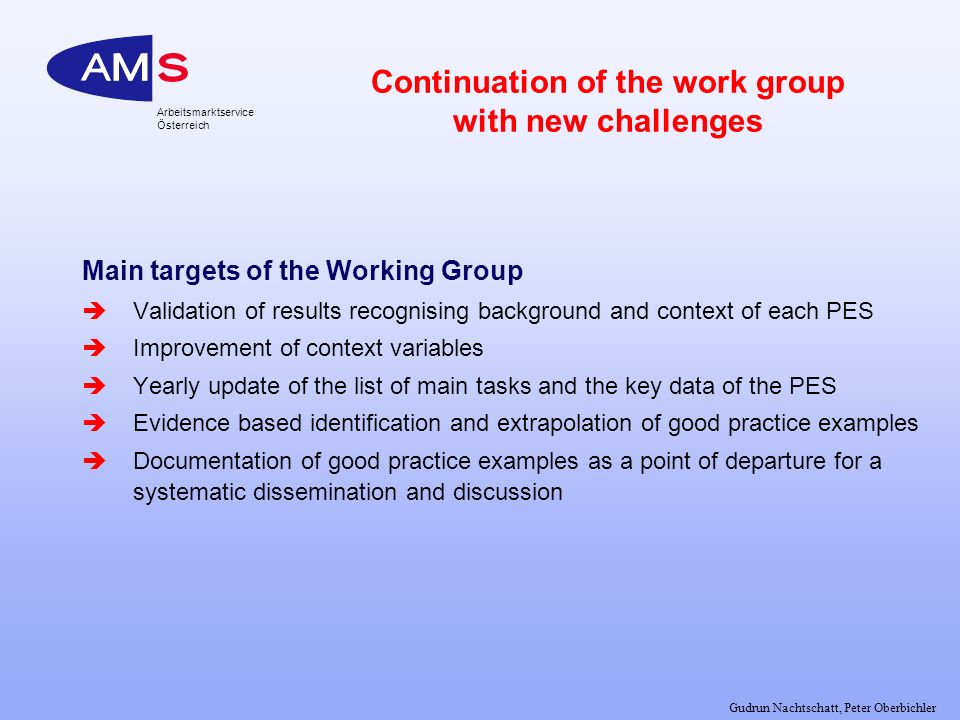 AMS
Arbeitsmarktservice
Österreich

Continuation of the work group with new challenges

Main targets of the Working Group

➔ Validation of results recognising background and context of each PES

➔ Improvement of context variables

➔ Yearly update of the list of main tasks and the key data of the PES

➔ Evidence based identification and extrapolation of good practice examples

➔ Documentation of good practice examples as a point of departure for a systematic dissemination and discussion

Gudrun Nachtschatt, Peter Oberbichler